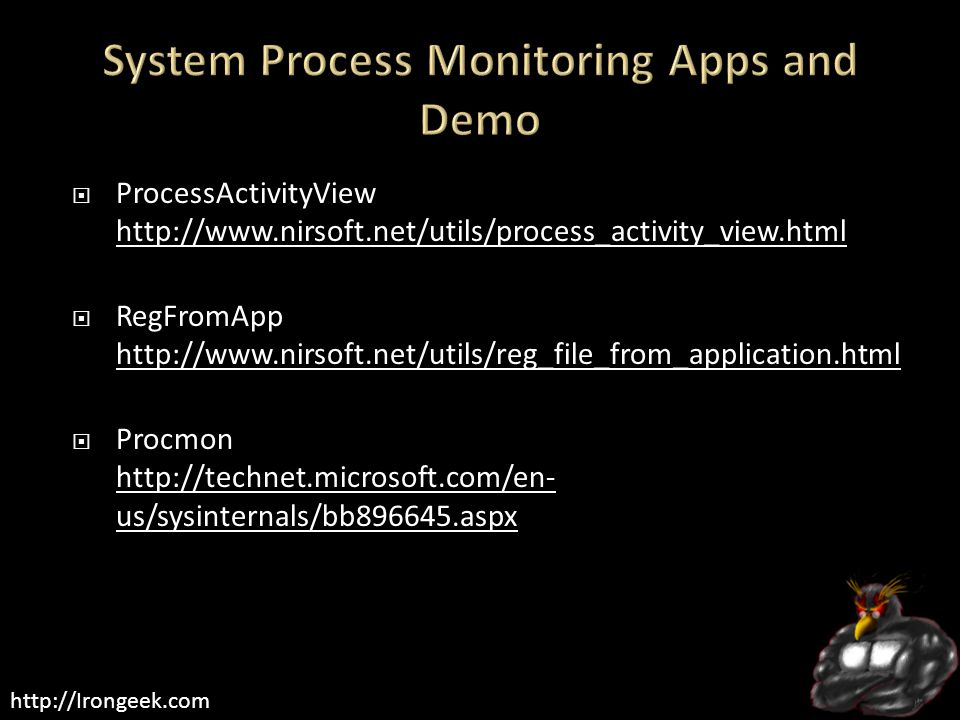 System Process Monitoring Apps and Demo

ProcessActivityView
http://www.nirsoft.net/utils/process_activity_view.html

RegFromApp
http://www.nirsoft.net/utils/reg_file_from_application.html

Procmon
http://technet.microsoft.com/en-us/sysinternals/bb896645.aspx

http://Irongeek.com